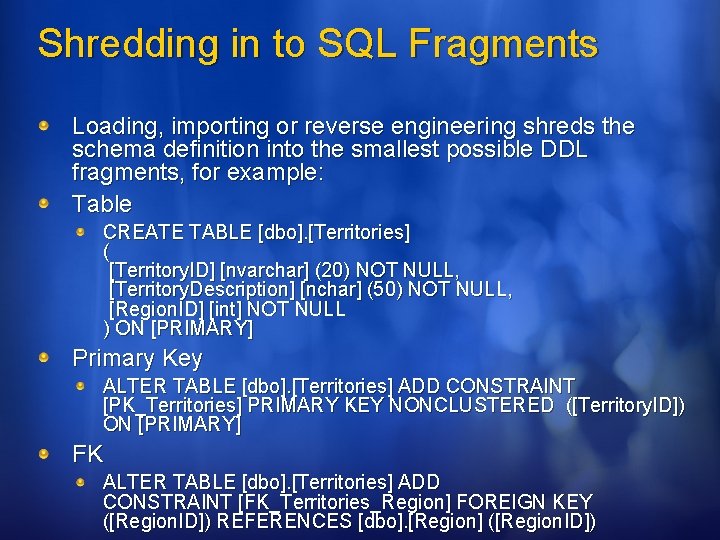 Shredding in to SQL Fragments

Loading, importing or reverse engineering shreds the schema definition into the smallest possible DDL fragments, for example:

Table

CREATE TABLE [dbo].[Territories]
(
[TerritoryID] [nvarchar] (20) NOT NULL,
[TerritoryDescription] [nchar] (50) NOT NULL,
[RegionID] [int] NOT NULL
) ON [PRIMARY]

Primary Key

ALTER TABLE [dbo].[Territories] ADD CONSTRAINT [PK_Territories] PRIMARY KEY NONCLUSTERED ([TerritoryID]) ON [PRIMARY]

FK

ALTER TABLE [dbo].[Territories] ADD CONSTRAINT [FK_Territories_Region] FOREIGN KEY ([RegionID]) REFERENCES [dbo].[Region] ([RegionID])